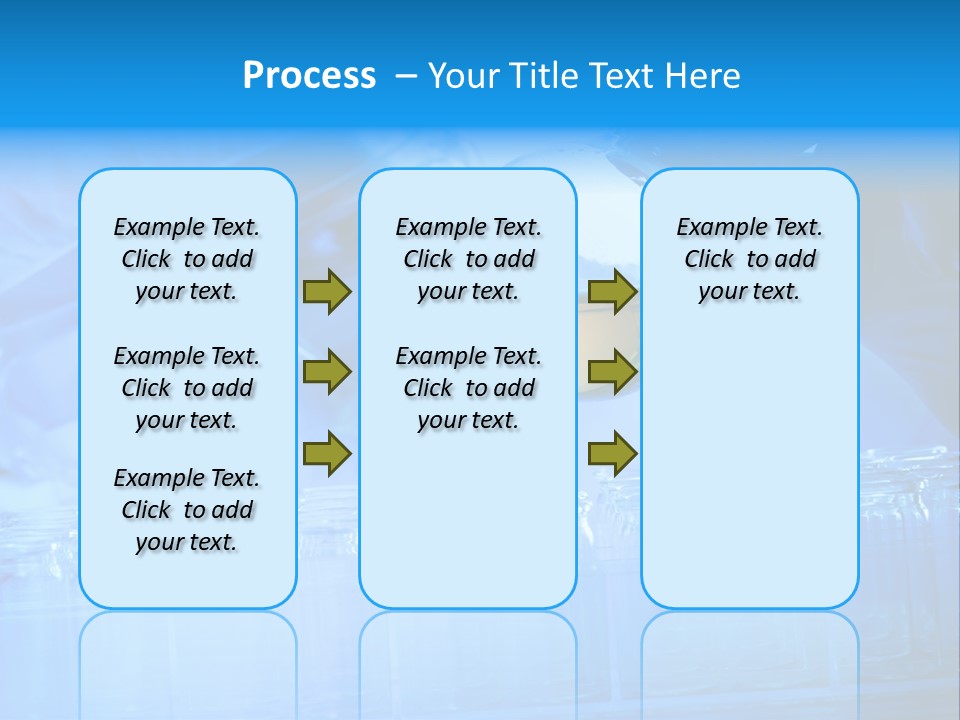 Process – Your Title Text Here

Example Text. Click to add your text.

Example Text. Click to add your text.

Example Text. Click to add your text.

Example Text. Click to add your text.

Example Text. Click to add your text.

Example Text. Click to add your text.